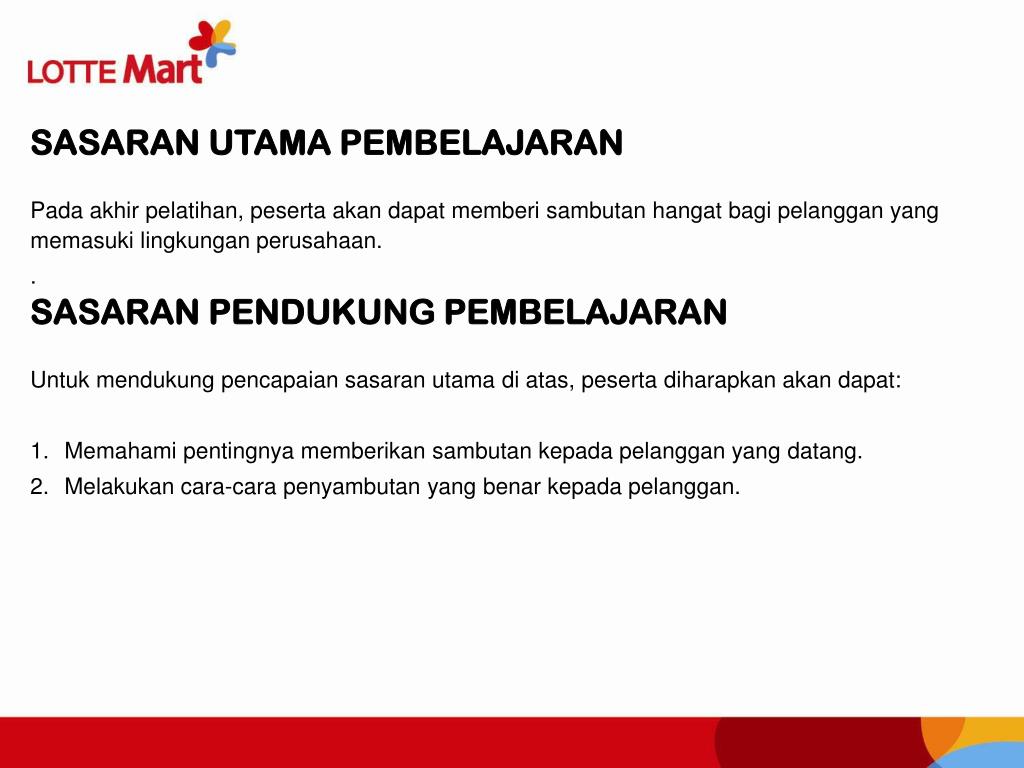 LOTTE Mart

SASARAN UTAMA PEMBELAJARAN

Pada akhir pelatihan, peserta akan dapat memberi sambutan hangat bagi pelanggan yang memasuki lingkungan perusahaan.

.

SASARAN PENDUKUNG PEMBELAJARAN

Untuk mendukung pencapaian sasaran utama di atas, peserta diharapkan akan dapat:

1. Memahami pentingnya memberikan sambutan kepada pelanggan yang datang.
2. Melakukan cara-cara penyambutan yang benar kepada pelanggan.